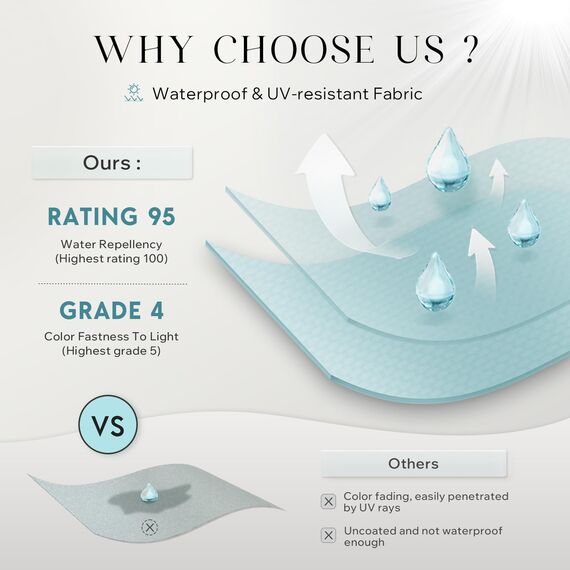 WHY CHOOSE US ?

Waterproof & UV-resistant Fabric

Ours :

RATING 95

Water Repellency
(Highest rating 100)

GRADE 4

Color Fastness To Light
(Highest grade 5)

VS

Others

Color fading, easily penetrated by UV rays

Uncoated and not waterproof enough